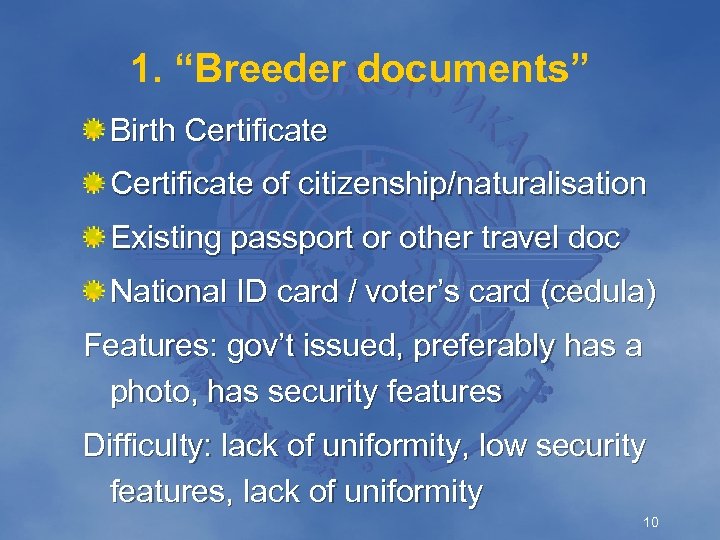 1. “Breeder documents”

Birth Certificate

Certificate of citizenship/naturalisation

Existing passport or other travel doc

National ID card / voter’s card (cedula)

Features: gov’t issued, preferably has a photo, has security features

Difficulty: lack of uniformity, low security features, lack of uniformity

10